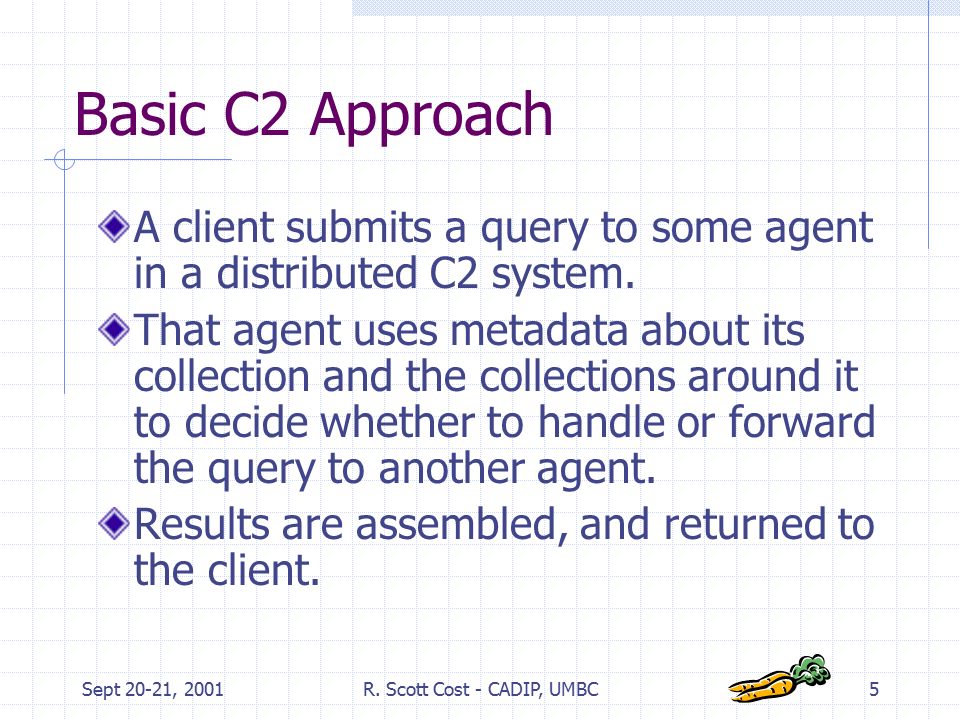 Basic C2 Approach

A client submits a query to some agent in a distributed C2 system.

That agent uses metadata about its collection and the collections around it to decide whether to handle or forward the query to another agent.

Results are assembled, and returned to the client.

Sept 20-21, 2001

R. Scott Cost - CADIP, UMBC

5